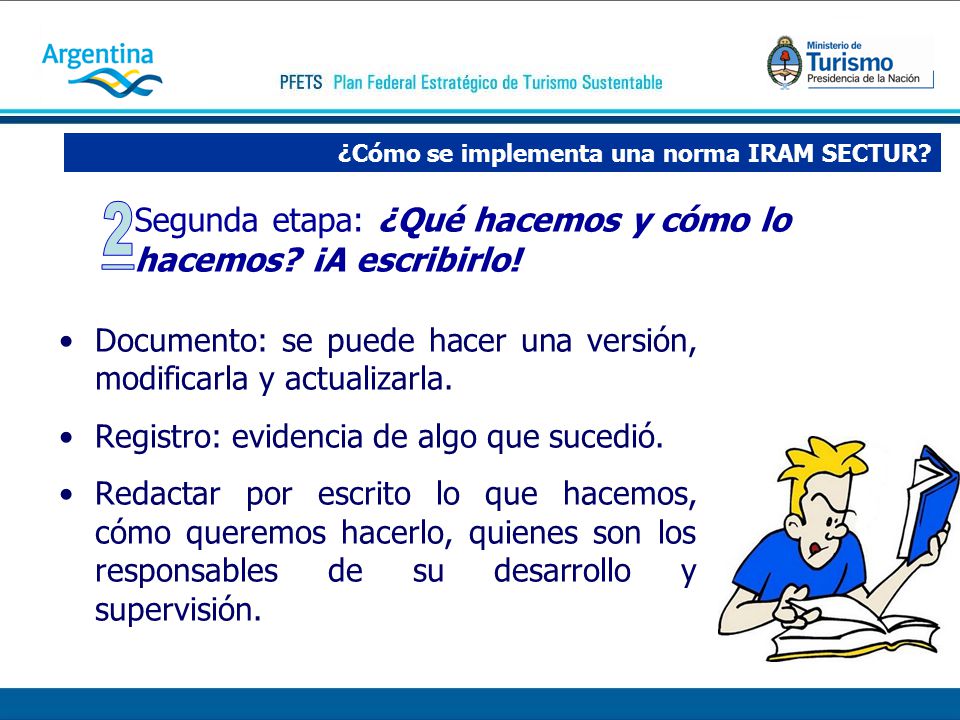 Argentina

PFETS Plan Federal Estratégico de Turismo Sustentable

Ministerio de Turismo Presidencia de la Nación

¿Cómo se implementa una norma IRAM SECTUR?

2 Segunda etapa: ¿Qué hacemos y cómo lo hacemos? ¡A escribirlo!

• Documento: se puede hacer una versión, modificarla y actualizarla.

• Registro: evidencia de algo que sucedió.

• Redactar por escrito lo que hacemos, cómo queremos hacerlo, quienes son los responsables de su desarrollo y supervisión.